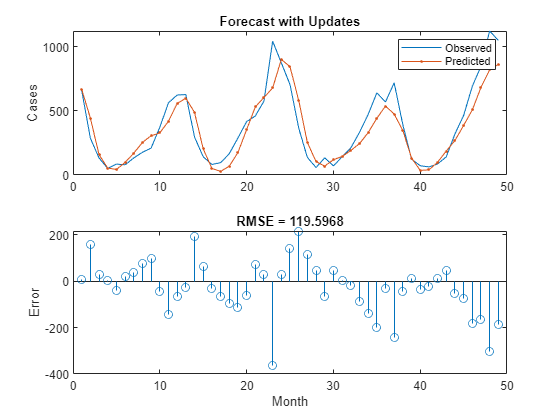 Forecast with Updates

Observed
Predicted

Cases

1000
500
0

0 10 20 30 40 50

RMSE = 119.5968

Error

200
0
-200
-400

0 10 20 30 40 50

Month